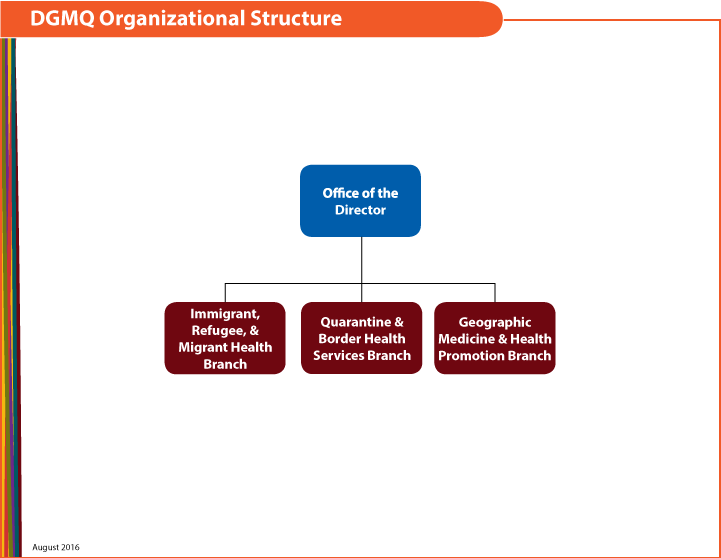 DGMQ Organizational Structure

Office of the Director

Immigrant, Refugee, & Migrant Health Branch

Quarantine & Border Health Services Branch

Geographic Medicine & Health Promotion Branch

August 2016